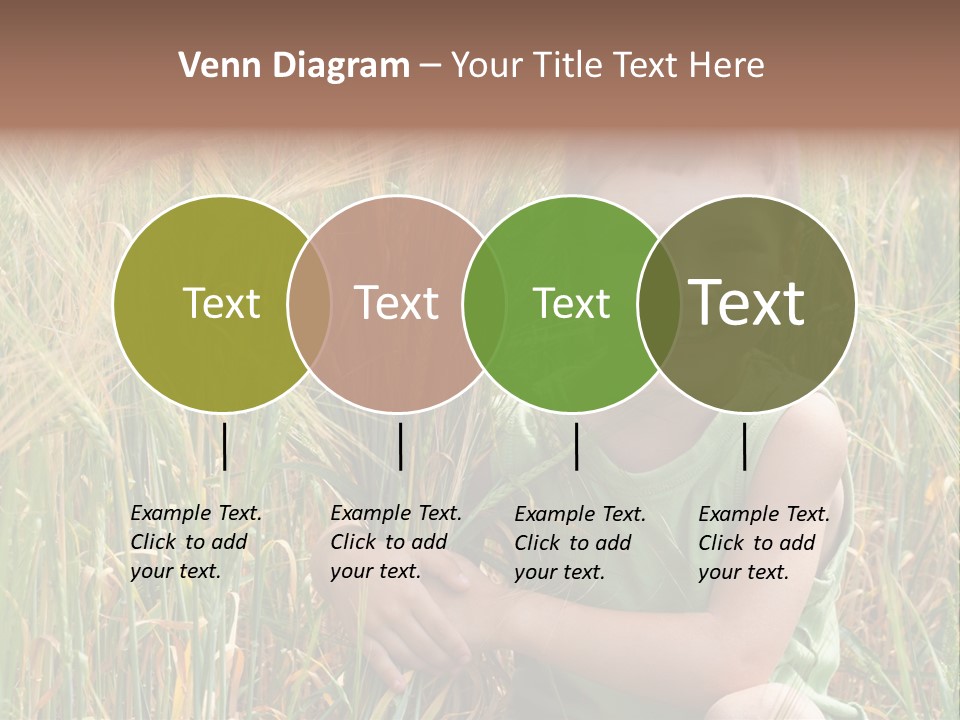 Venn Diagram – Your Title Text Here

Text

Text

Text

Text

Example Text. Click to add your text.

Example Text. Click to add your text.

Example Text. Click to add your text.

Example Text. Click to add your text.